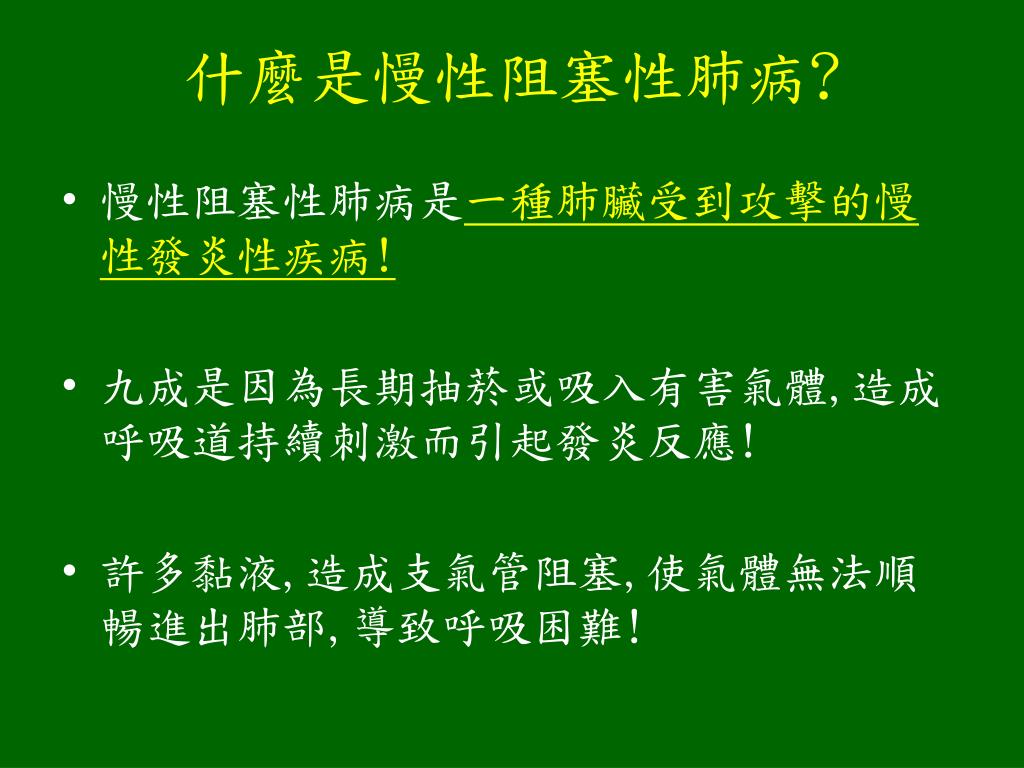 什麼是慢性阻塞性肺病?

• 慢性阻塞性肺病是一種肺臟受到攻擊的慢性發炎性疾病!

• 九成是因為長期抽菸或吸入有害氣體, 造成呼吸道持續刺激而引起發炎反應!

• 許多黏液, 造成支氣管阻塞, 使氣體無法順暢進出肺部, 導致呼吸困難!